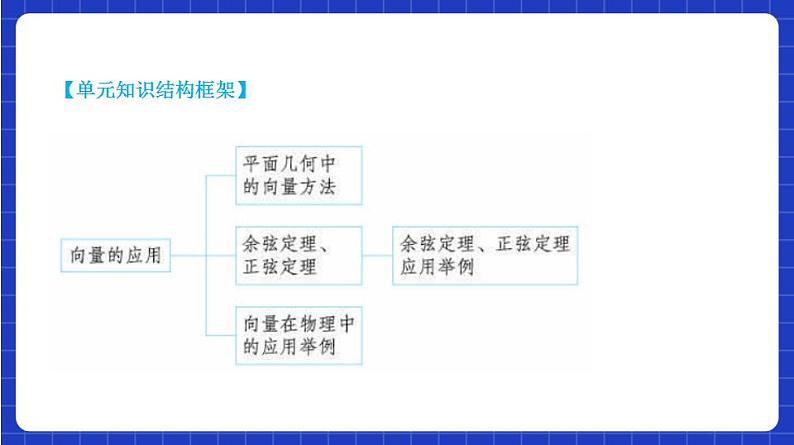 【单元知识结构框架】

向量的应用

平面几何中的向量方法

余弦定理、正弦定理

余弦定理、正弦定理应用举例

向量在物理中的应用举例